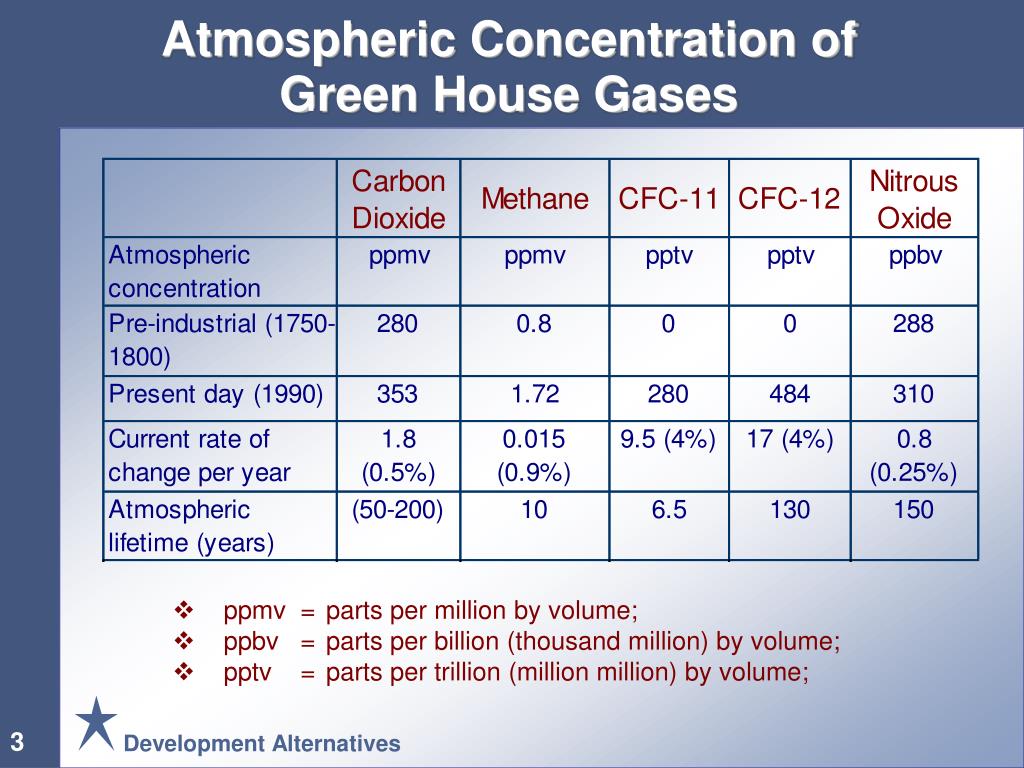 Atmospheric Concentration of Green House Gases

| | Carbon Dioxide | Methane | CFC-11 | CFC-12 | Nitrous Oxide |
|---|---|---|---|---|---|
| Atmospheric concentration | ppmv | ppmv | pptv | pptv | ppbv |
| Pre-industrial (1750-1800) | 280 | 0.8 | 0 | 0 | 288 |
| Present day (1990) | 353 | 1.72 | 280 | 484 | 310 |
| Current rate of change per year | 1.8 (0.5%) | 0.015 (0.9%) | 9.5 (4%) | 17 (4%) | 0.8 (0.25%) |
| Atmospheric lifetime (years) | (50-200) | 10 | 6.5 | 130 | 150 |

❖ ppmv = parts per million by volume;
❖ ppbv = parts per billion (thousand million) by volume;
❖ pptv = parts per trillion (million million) by volume;

3

Development Alternatives